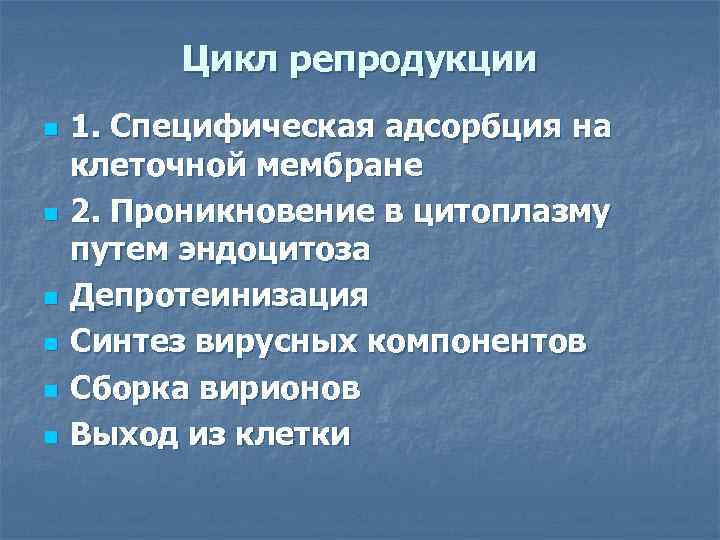 Цикл репродукции

- 1. Специфическая адсорбция на клеточной мембране
- 2. Проникновение в цитоплазму путем эндоцитоза
- Депротеинизация
- Синтез вирусных компонентов
- Сборка вирионов
- Выход из клетки